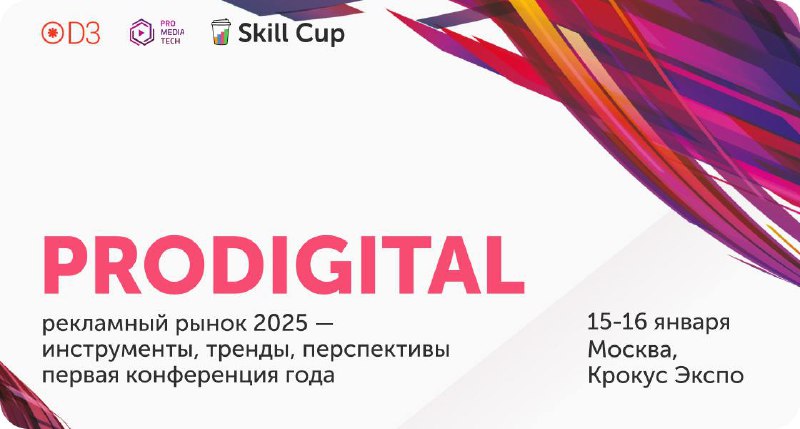 D3 PRO MEDIA TECH Skill Cup

PRODIGITAL

рекламный рынок 2025 — инструменты, тренды, перспективы первая конференция года

15-16 января
Москва,
Крокус Экспо